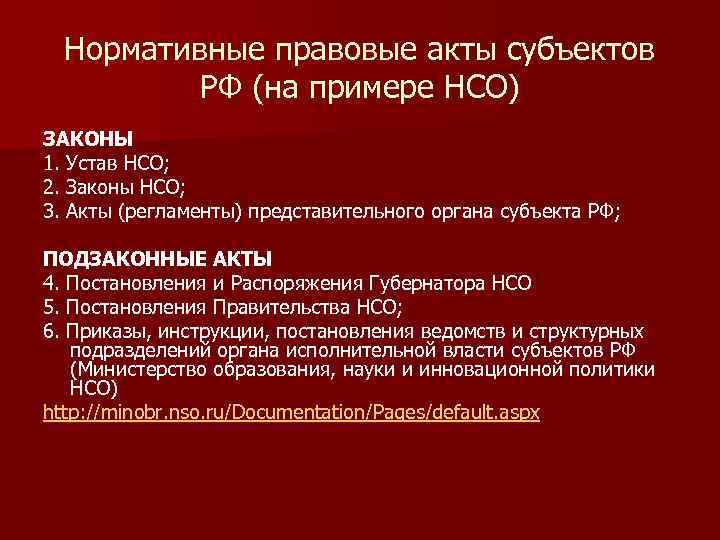 Нормативные правовые акты субъектов РФ (на примере НСО)

ЗАКОНЫ
1. Устав НСО;
2. Законы НСО;
3. Акты (регламенты) представительного органа субъекта РФ;

ПОДЗАКОННЫЕ АКТЫ
4. Постановления и Распоряжения Губернатора НСО
5. Постановления Правительства НСО;
6. Приказы, инструкции, постановления ведомств и структурных подразделений органа исполнительной власти субъектов РФ (Министерство образования, науки и инновационной политики НСО)
http://minobr.nso.ru/Documentation/Pages/default.aspx